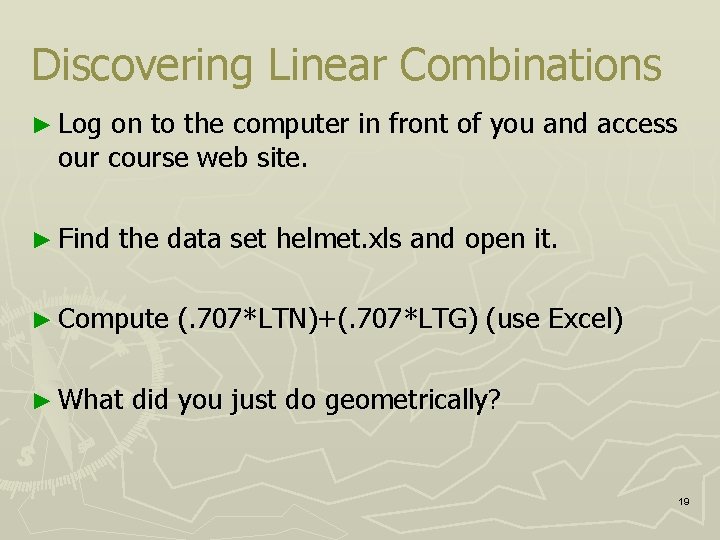 Discovering Linear Combinations

► Log on to the computer in front of you and access our course web site.

► Find the data set helmet.xls and open it.

► Compute (.707*LTN)+(.707*LTG) (use Excel)

► What did you just do geometrically?

19